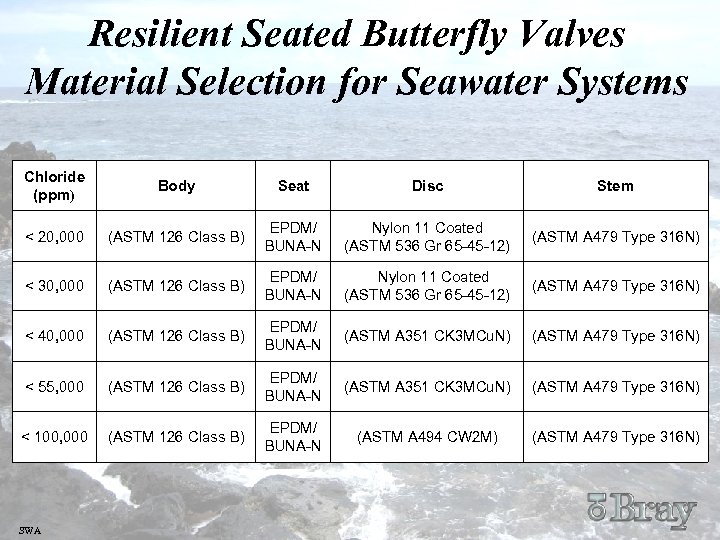 Resilient Seated Butterfly Valves
Material Selection for Seawater Systems

| Chloride (ppm) | Body | Seat | Disc | Stem |
|---|---|---|---|---|
| < 20,000 | (ASTM 126 Class B) | EPDM/ BUNA-N | Nylon 11 Coated (ASTM 536 Gr 65-45-12) | (ASTM A479 Type 316N) |
| < 30,000 | (ASTM 126 Class B) | EPDM/ BUNA-N | Nylon 11 Coated (ASTM 536 Gr 65-45-12) | (ASTM A479 Type 316N) |
| < 40,000 | (ASTM 126 Class B) | EPDM/ BUNA-N | (ASTM A351 CK3MCuN) | (ASTM A479 Type 316N) |
| < 55,000 | (ASTM 126 Class B) | EPDM/ BUNA-N | (ASTM A351 CK3MCuN) | (ASTM A479 Type 316N) |
| < 100,000 | (ASTM 126 Class B) | EPDM/ BUNA-N | (ASTM A494 CW2M) | (ASTM A479 Type 316N) |

SWA

Bray